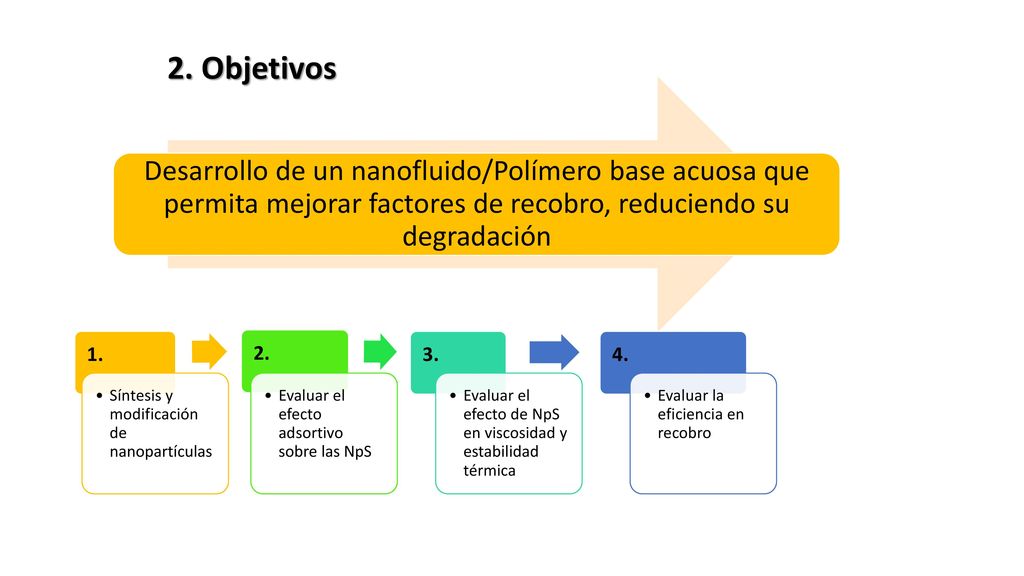 2. Objetivos

Desarrollo de un nanofluido/Polímero base acuosa que permita mejorar factores de recobro, reduciendo su degradación

1.

• Síntesis y modificación de nanopartículas

2.

• Evaluar el efecto adsortivo sobre las NpS

3.

• Evaluar el efecto de NpS en viscosidad y estabilidad térmica

4.

• Evaluar la eficiencia en recobro